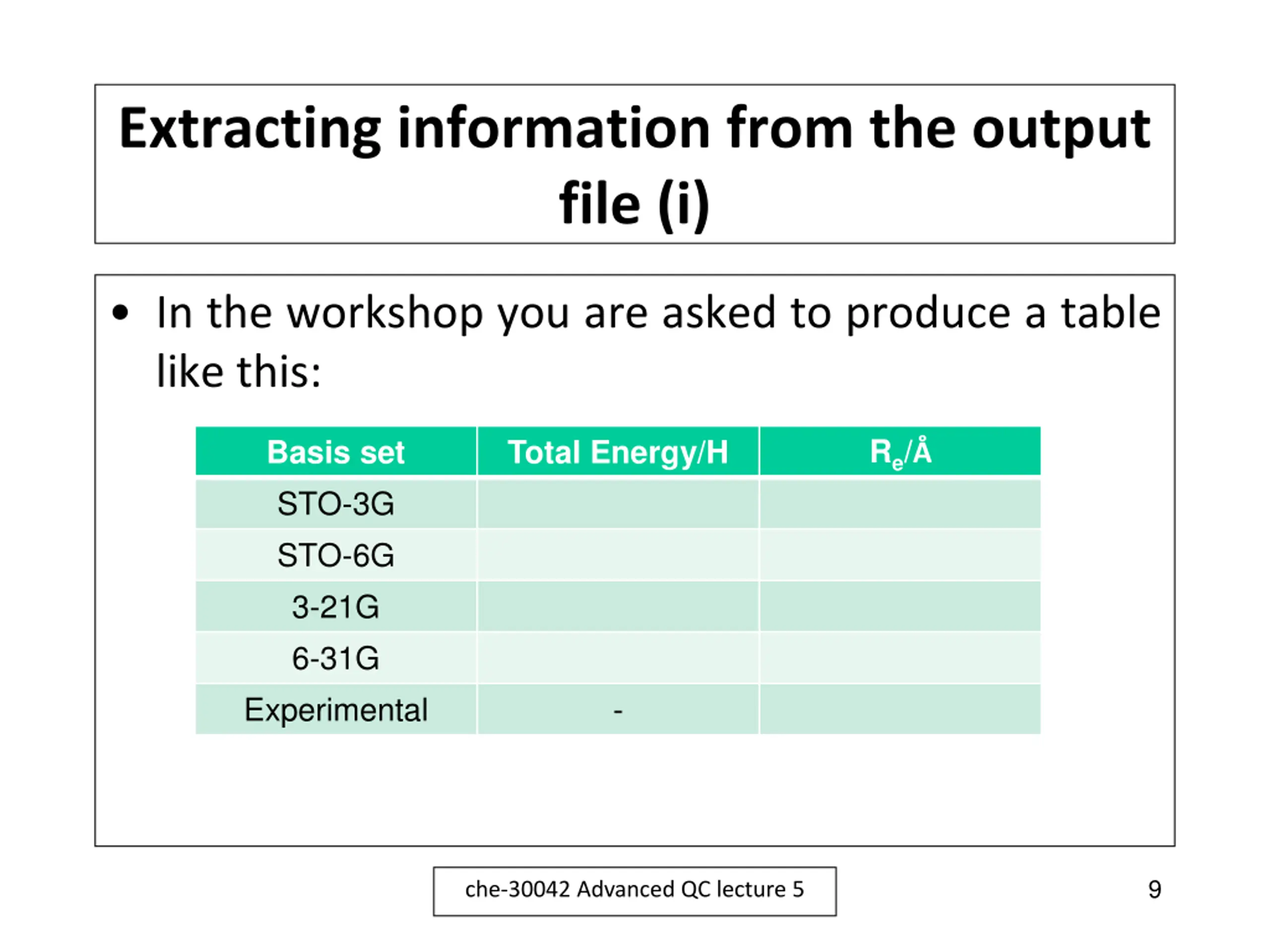 Extracting information from the output file (i)

• In the workshop you are asked to produce a table like this:

| Basis set | Total Energy/H | $R_e$/Å |
|---|---|---|
| STO-3G | | |
| STO-6G | | |
| 3-21G | | |
| 6-31G | | |
| Experimental | - | |

che-30042 Advanced QC lecture 5

9